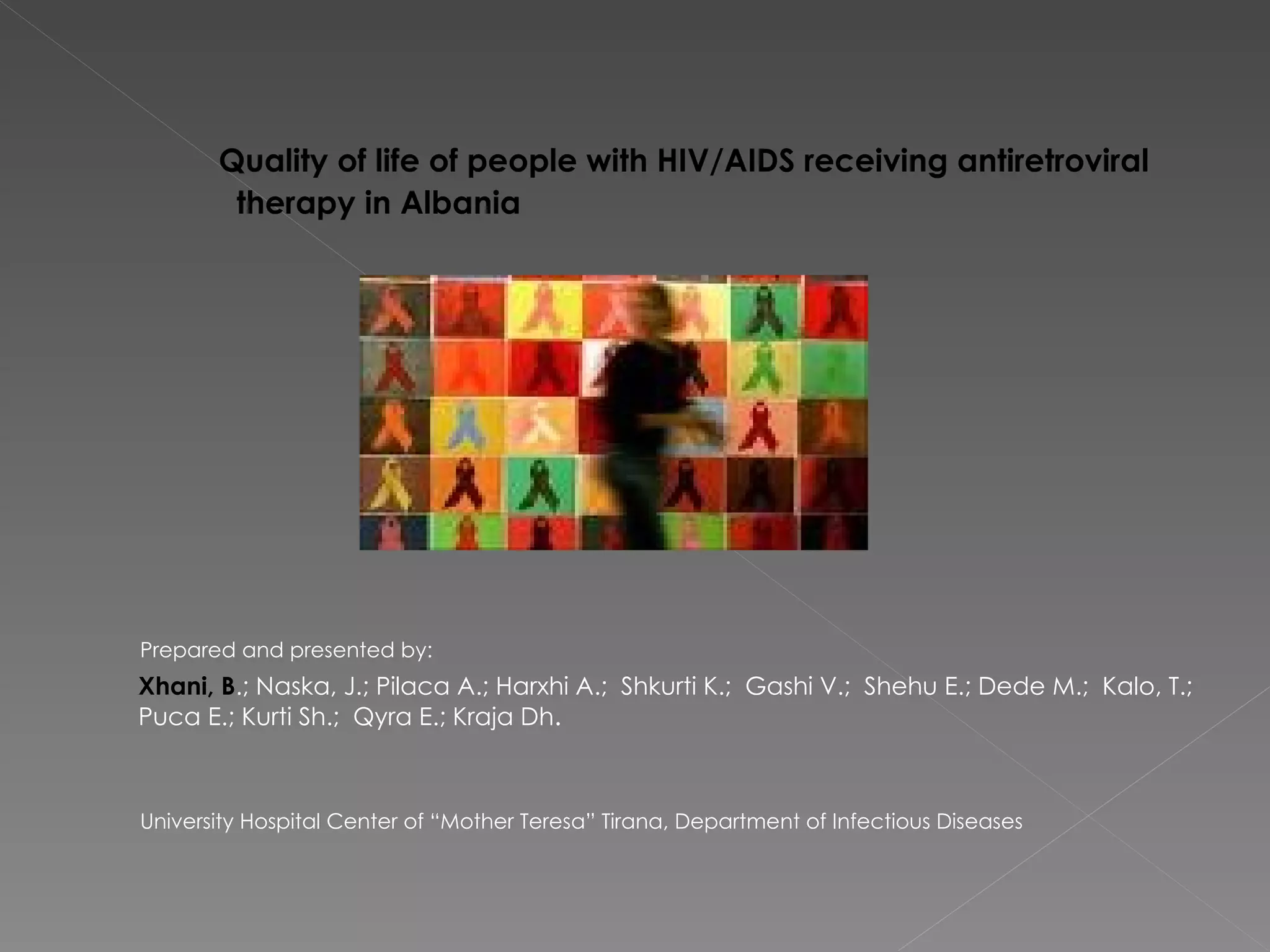 Quality of life of people with HIV/AIDS receiving antiretroviral therapy in Albania

Prepared and presented by:

Xhani, B.; Naska, J.; Pilaca A.; Harxhi A.; Shkurti K.; Gashi V.; Shehu E.; Dede M.; Kalo, T.; Puca E.; Kurti Sh.; Qyra E.; Kraja Dh.

University Hospital Center of “Mother Teresa” Tirana, Department of Infectious Diseases